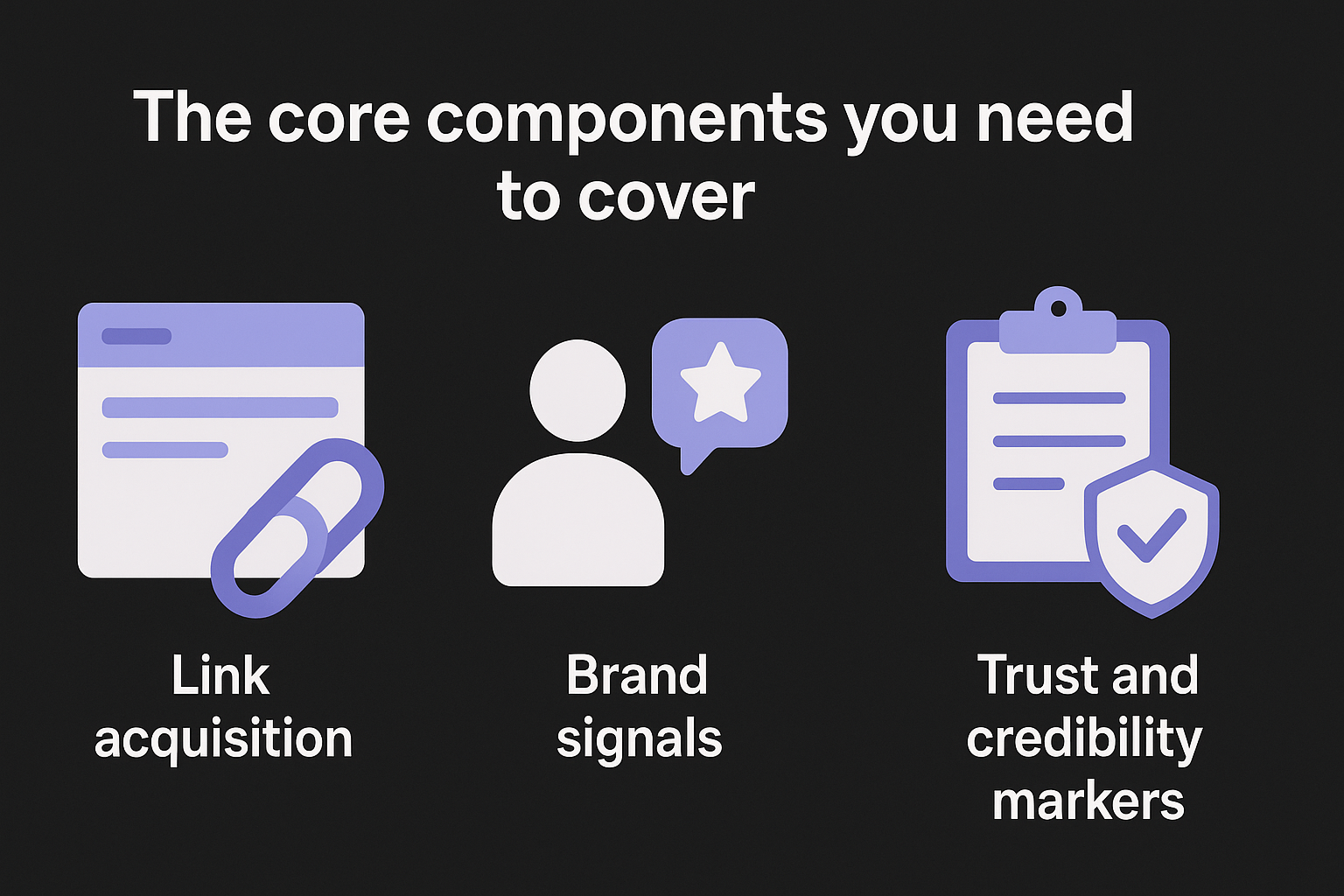 The core components you need to cover

Link acquisition

Brand signals

Trust and credibility markers